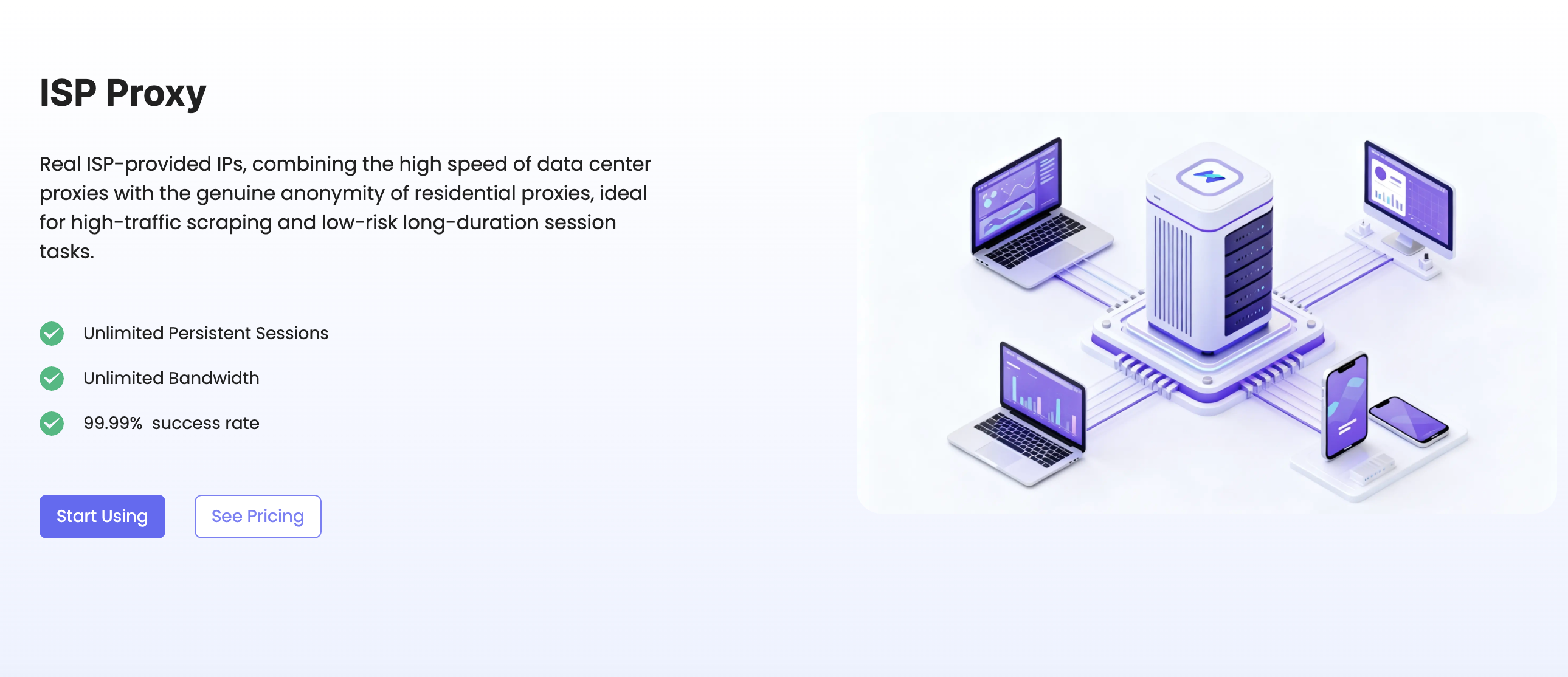 ISP Proxy

Real ISP-provided IPs, combining the high speed of data center proxies with the genuine anonymity of residential proxies, ideal for high-traffic scraping and low-risk long-duration session tasks.

Unlimited Persistent Sessions

Unlimited Bandwidth

99.99%  success rate

Start Using

See Pricing